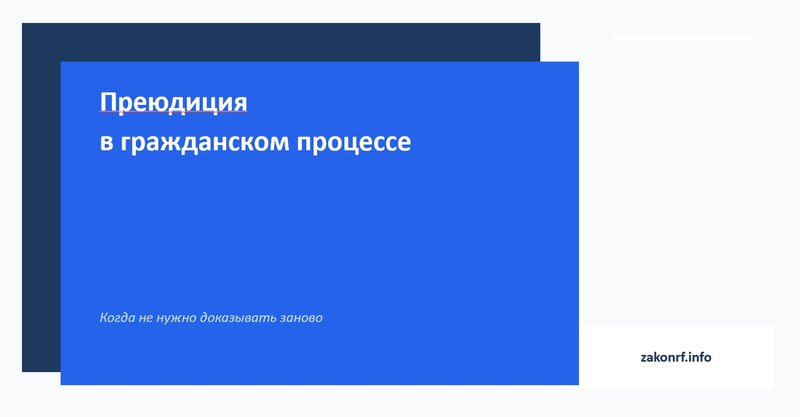 Преюдиция
в гражданском процессе

Когда не нужно доказывать заново

zakonrf.info